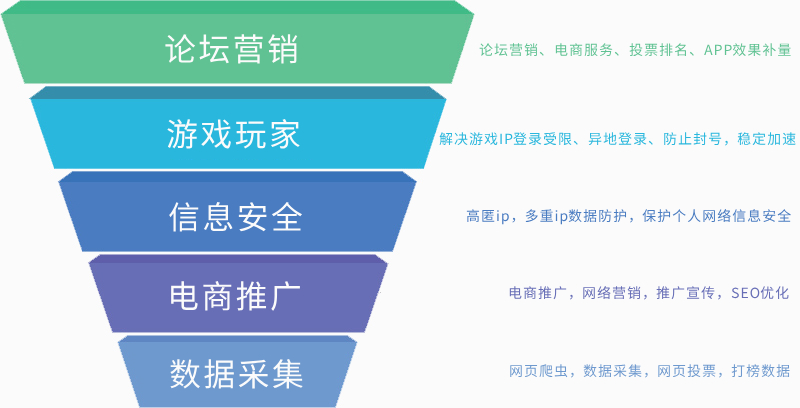 论坛营销

论坛营销、电商服务、投票排名、APP效果补量

游戏玩家

解决游戏IP登录受限、异地登录、防止封号，稳定加速

信息安全

高匿ip，多重ip数据防护，保护个人网络信息安全

电商推广

电商推广，网络营销，推广宣传，SEO优化

数据采集

网页爬虫，数据采集，网页投票，打榜数据